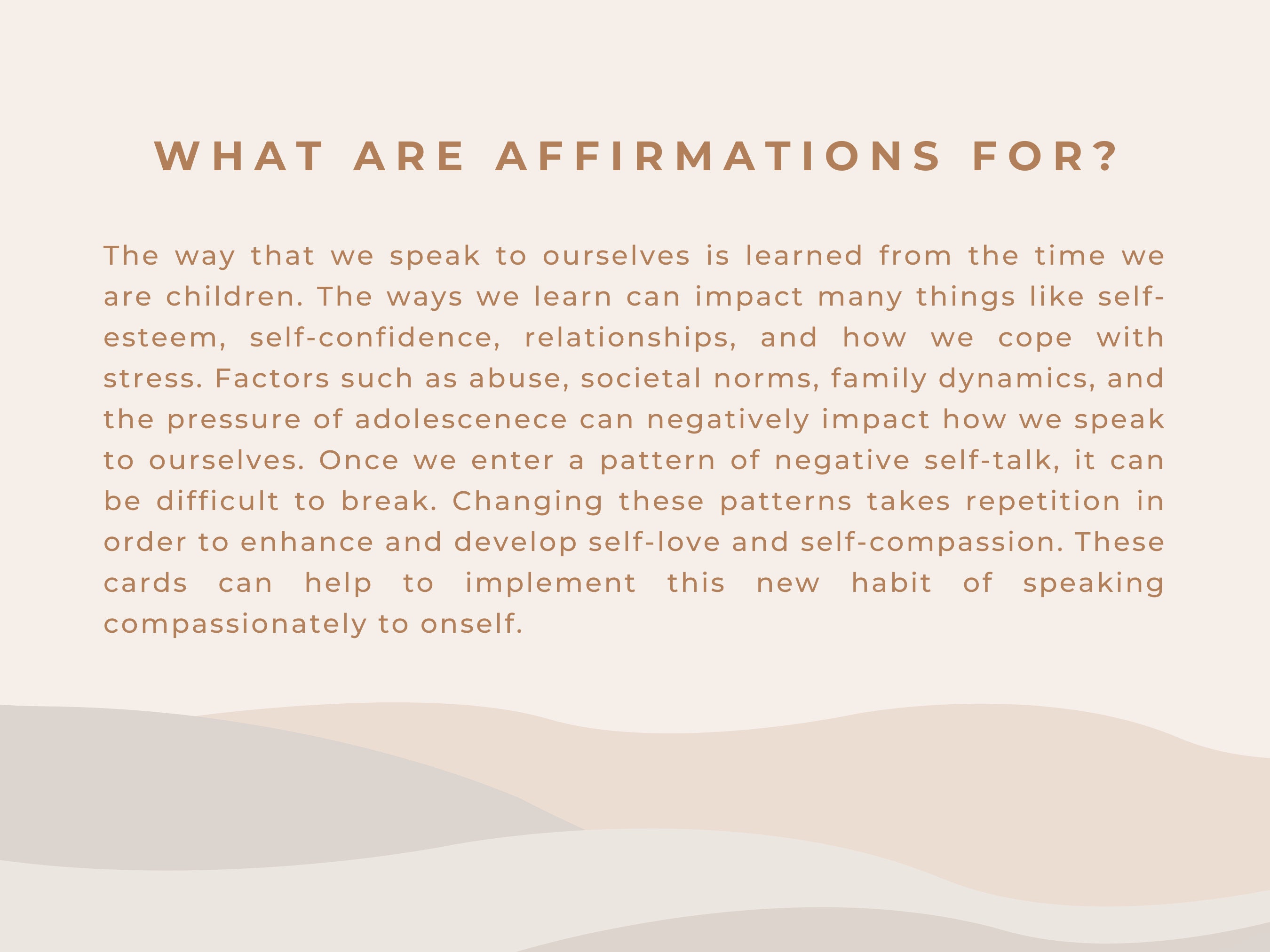 WHAT ARE AFFIRMATIONS FOR?

The way that we speak to ourselves is learned from the time we are children. The ways we learn can impact many things like self-esteem, self-confidence, relationships, and how we cope with stress. Factors such as abuse, societal norms, family dynamics, and the pressure of adolescenece can negatively impact how we speak to ourselves. Once we enter a pattern of negative self-talk, it can be difficult to break. Changing these patterns takes repetition in order to enhance and develop self-love and self-compassion. These cards can help to implement this new habit of speaking compassionately to onself.